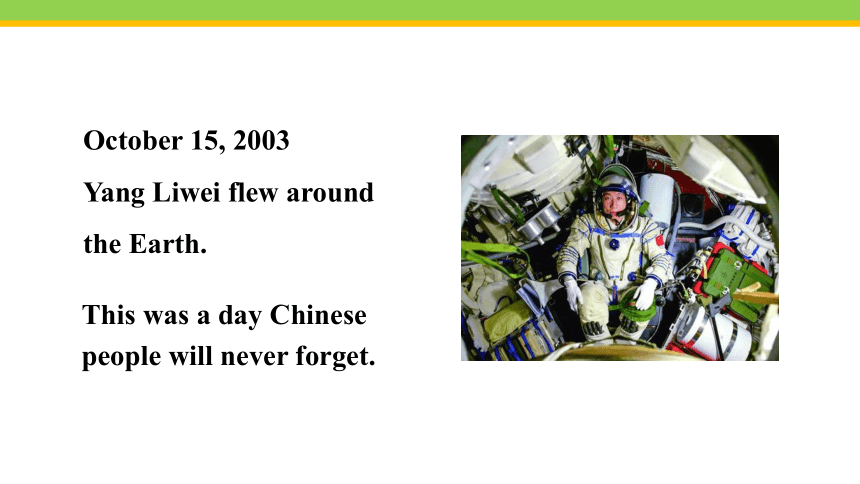 October 15, 2003

Yang Liwei flew around the Earth.

This was a day Chinese people will never forget.